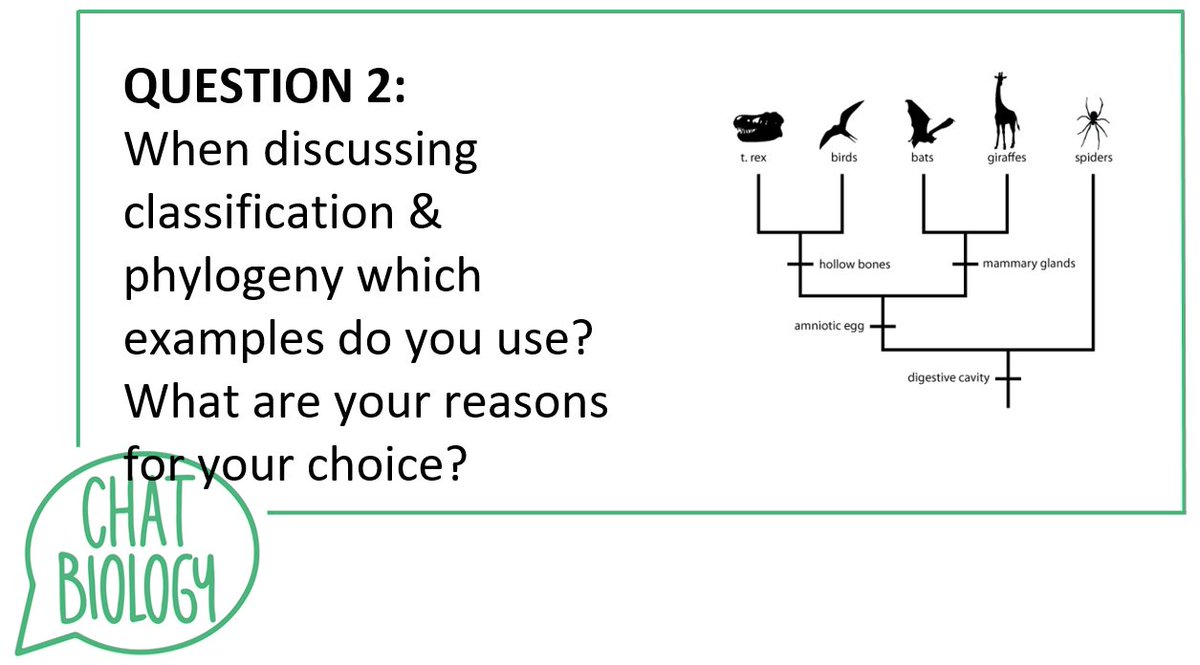 QUESTION 2:
When discussing classification & phylogeny which examples do you use? What are your reasons for your choice?

t. rex
birds
bats
giraffes
spiders
hollow bones
mammary glands
amniotic egg
digestive cavity

CHAT BIOLOGY